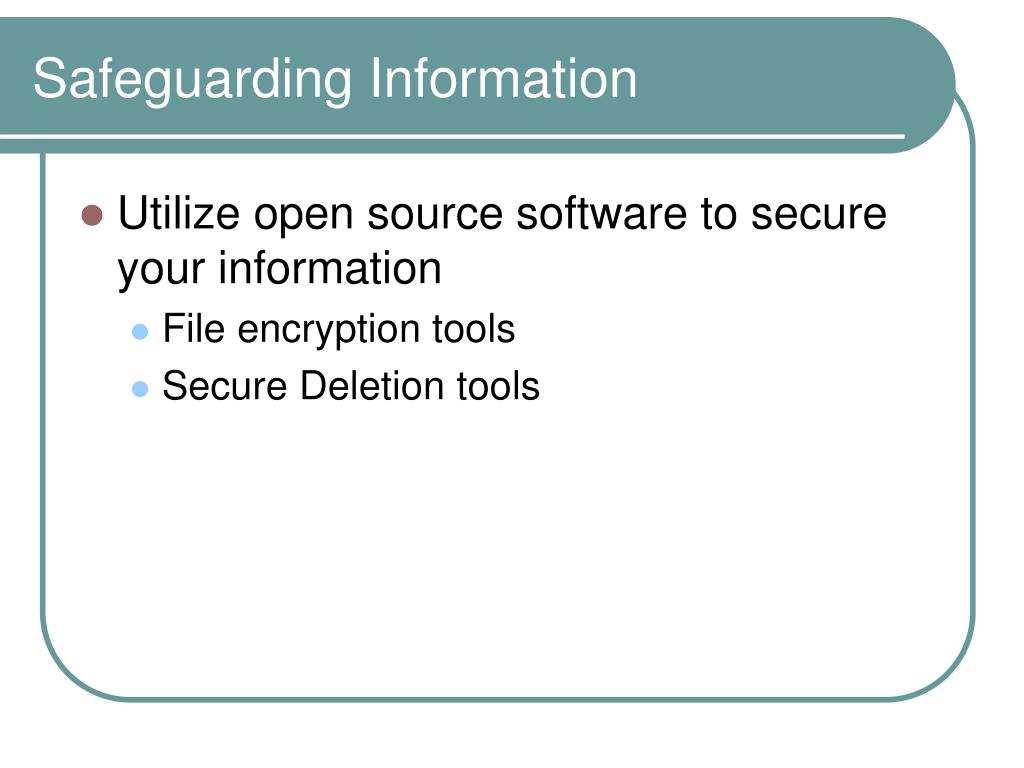 Safeguarding Information

Utilize open source software to secure your information

File encryption tools

Secure Deletion tools